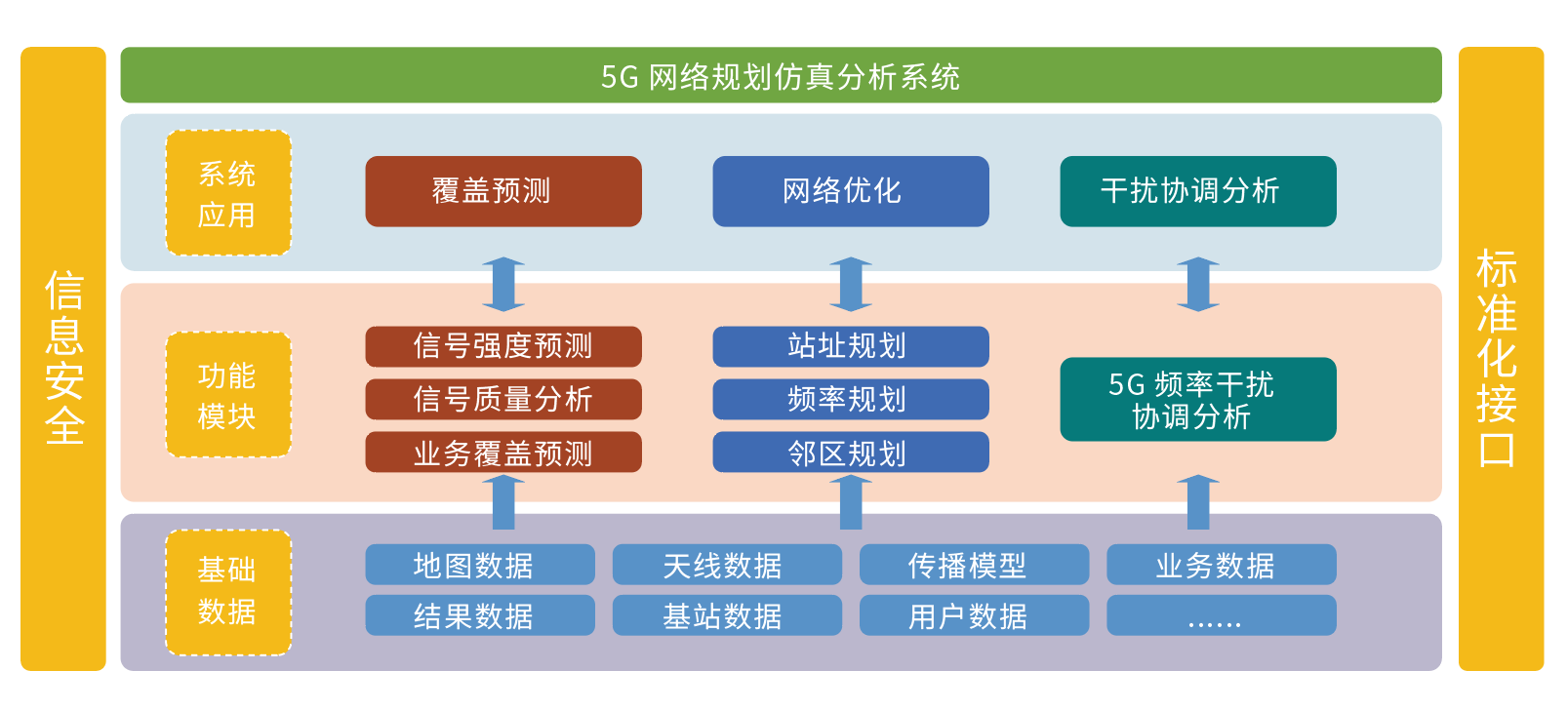 信息安全

5G 网络规划仿真分析系统

系统应用

覆盖预测

网络优化

干扰协调分析

功能模块

信号强度预测

信号质量分析

业务覆盖预测

站址规划

频率规划

邻区规划

5G 频率干扰协调分析

基础数据

地图数据

天线数据

传播模型

业务数据

结果数据

基站数据

用户数据

……

标准化接口